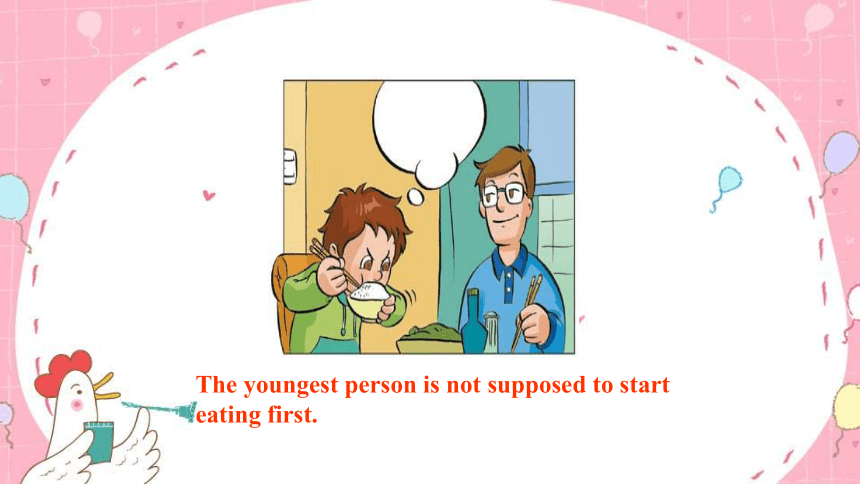 The youngest person is not supposed to start eating first.